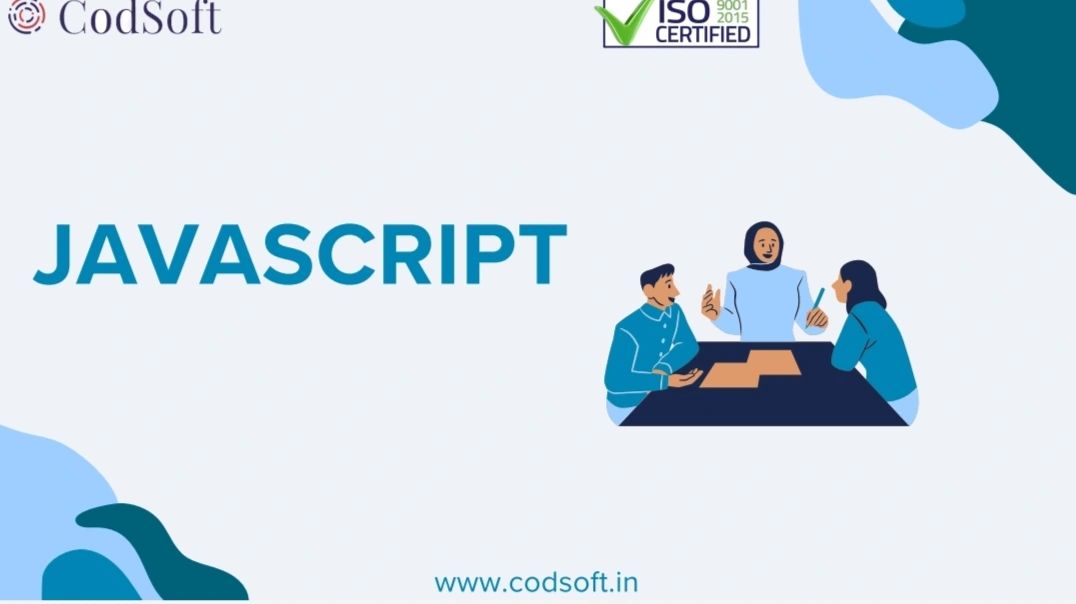 CodSoft

ISO 9001 2015 CERTIFIED

JAVASCRIPT

www.codsoft.in